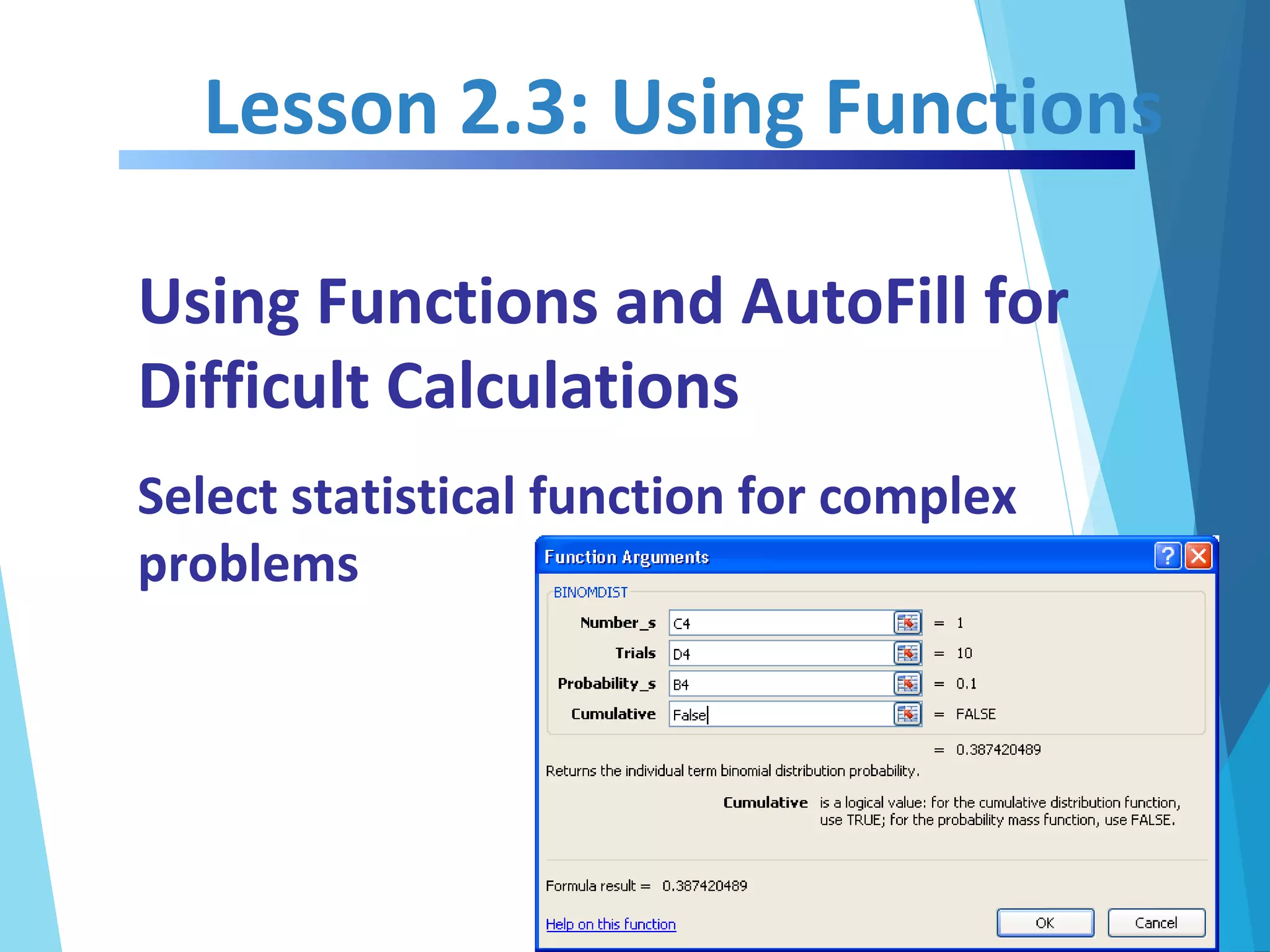 Lesson 2.3: Using Functions

Using Functions and AutoFill for Difficult Calculations

Select statistical function for complex problems

Function Arguments

BINOMDIST

Number_s C4 = 1
Trials D4 = 10
Probability_s B4 = 0.1
Cumulative False = FALSE

= 0.387420489

Returns the individual term binomial distribution probability.

Cumulative is a logical value: for the cumulative distribution function, use TRUE; for the probability mass function, use FALSE.

Formula result = 0.387420489

Help on this function

OK Cancel